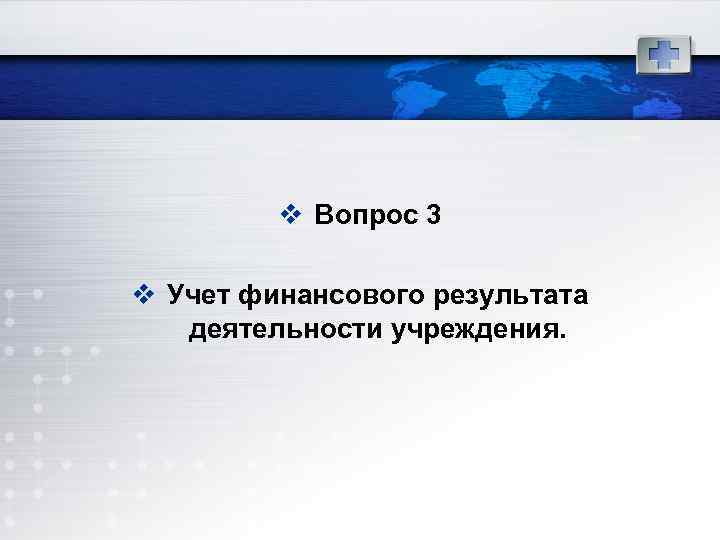 ❖ Вопрос 3

❖ Учет финансового результата деятельности учреждения.